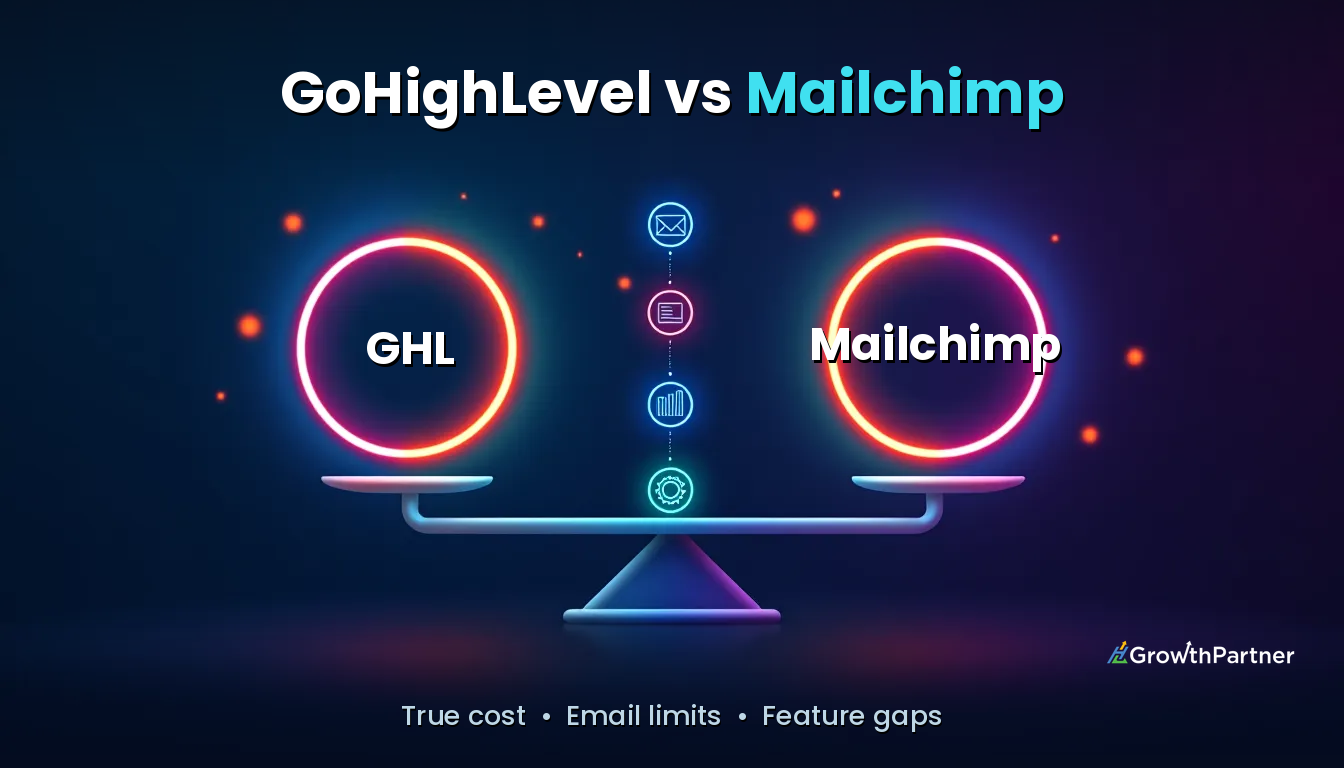 GoHighLevel vs Mailchimp

GHL

Mailchimp

GrowthPartner

True cost • Email limits • Feature gaps